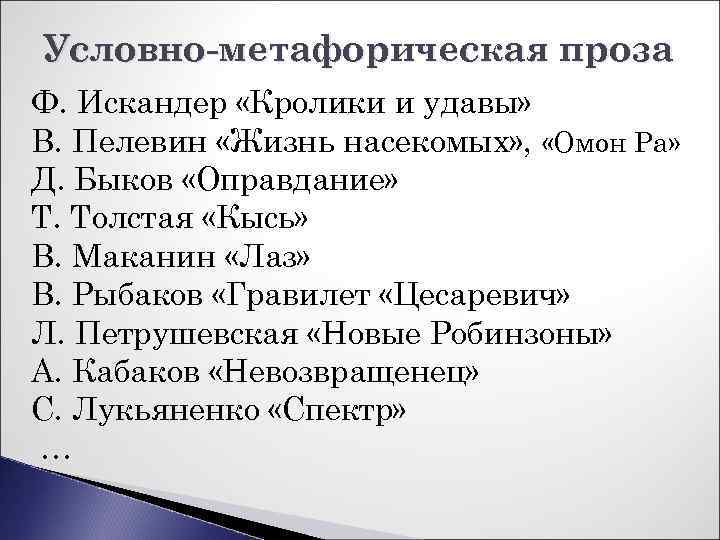 Условно-метафорическая проза

Ф. Искандер «Кролики и удавы»
В. Пелевин «Жизнь насекомых», «Омон Ра»
Д. Быков «Оправдание»
Т. Толстая «Кысь»
В. Маканин «Лаз»
В. Рыбаков «Гравилет «Цесаревич»
Л. Петрушевская «Новые Робинзоны»
А. Кабаков «Невозвращенец»
С. Лукьяненко «Спектр»
…